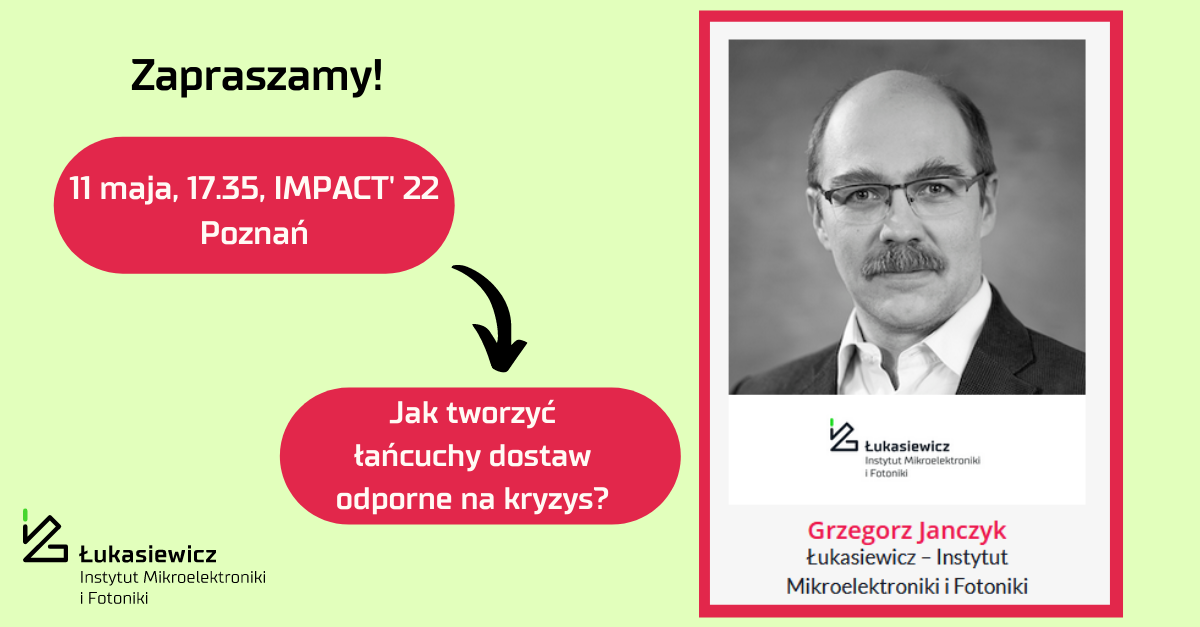 Zapraszamy!

11 maja, 17.35, IMPACT' 22
Poznań

Jak tworzyć łańcuchy dostaw odporne na kryzys?

Łukasiewicz
Instytut Mikroelektroniki i Fotoniki

Łukasiewicz
Instytut Mikroelektroniki i Fotoniki

Grzegorz Janczyk
Łukasiewicz – Instytut Mikroelektroniki i Fotoniki